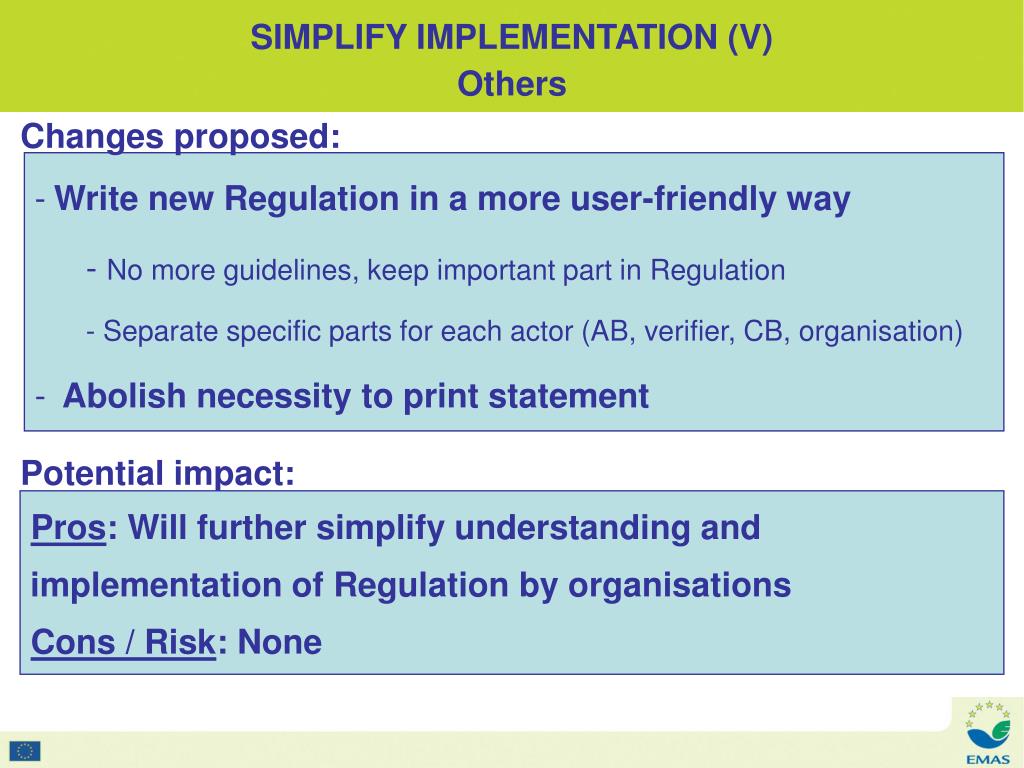 SIMPLIFY IMPLEMENTATION (V)
Others

Changes proposed:

- Write new Regulation in a more user-friendly way

- No more guidelines, keep important part in Regulation

- Separate specific parts for each actor (AB, verifier, CB, organisation)

- Abolish necessity to print statement

Potential impact:

Pros: Will further simplify understanding and implementation of Regulation by organisations

Cons / Risk: None

EMAS